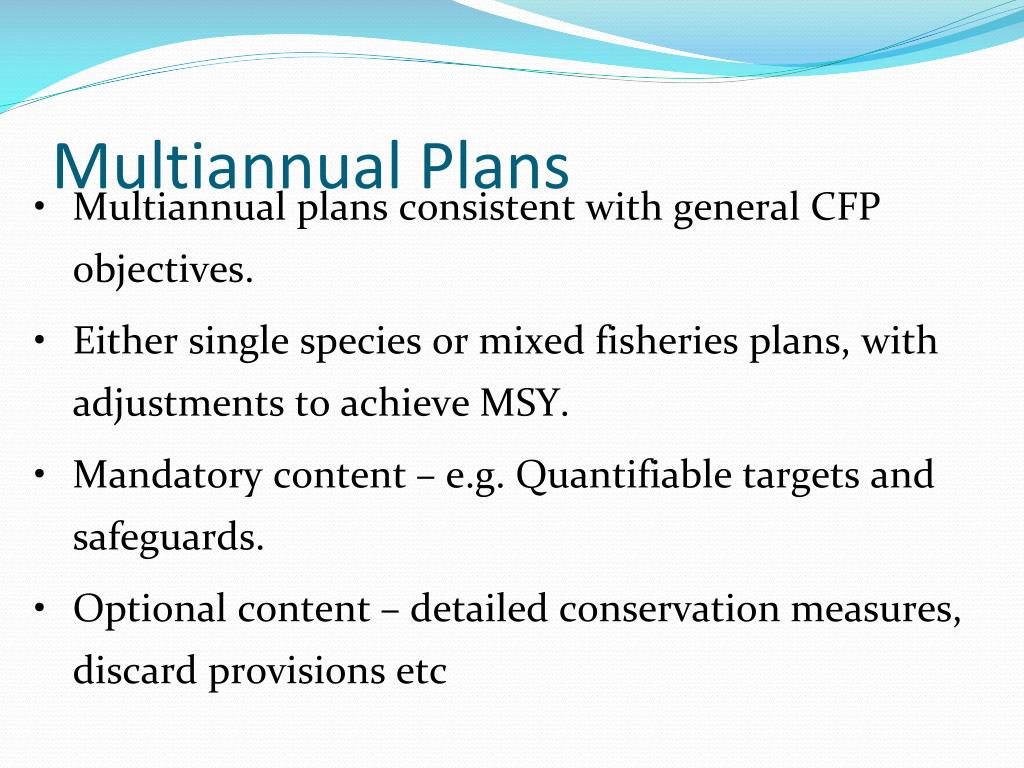 Multiannual Plans

• Multiannual plans consistent with general CFP objectives.

• Either single species or mixed fisheries plans, with adjustments to achieve MSY.

• Mandatory content – e.g. Quantifiable targets and safeguards.

• Optional content – detailed conservation measures, discard provisions etc